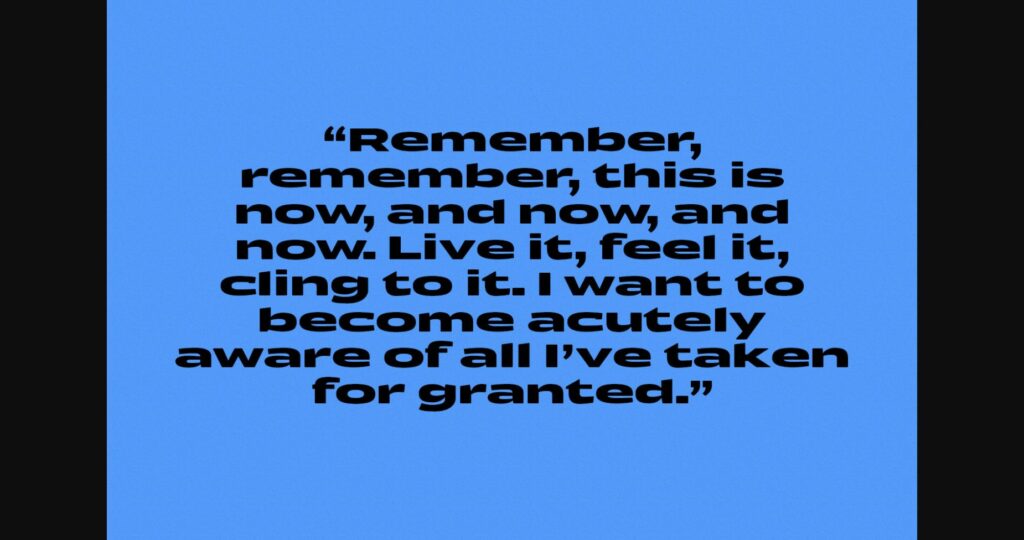 “Remember, remember, this is now, and now, and now. Live it, feel it, cling to it. I want to become acutely aware of all I’ve taken for granted.”